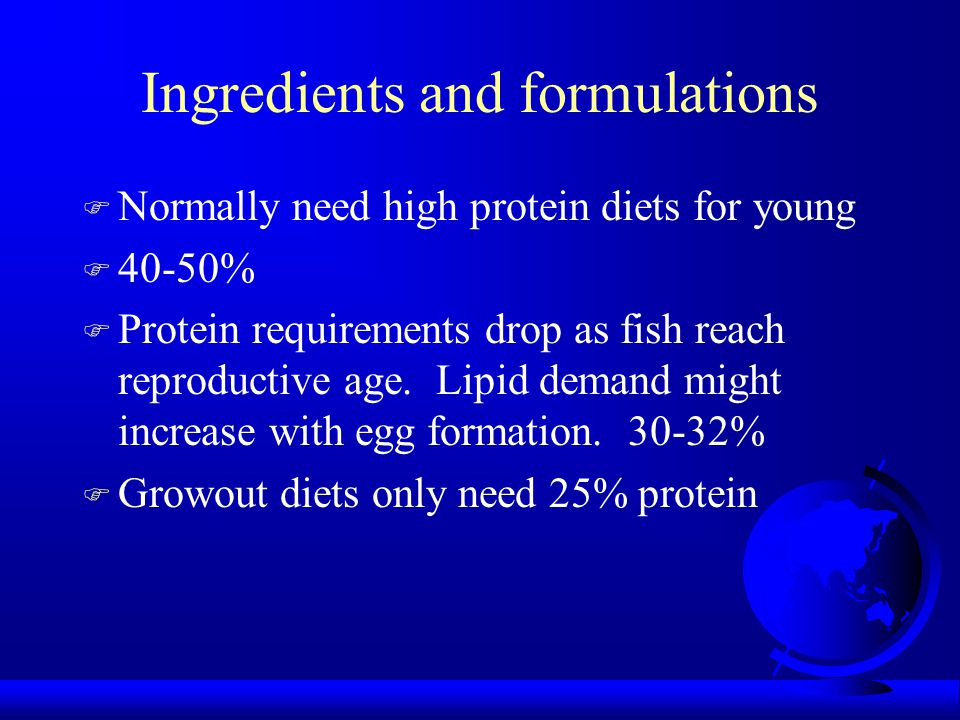 Ingredients and formulations

Normally need high protein diets for young

40-50%

Protein requirements drop as fish reach reproductive age. Lipid demand might increase with egg formation. 30-32%

Growout diets only need 25% protein